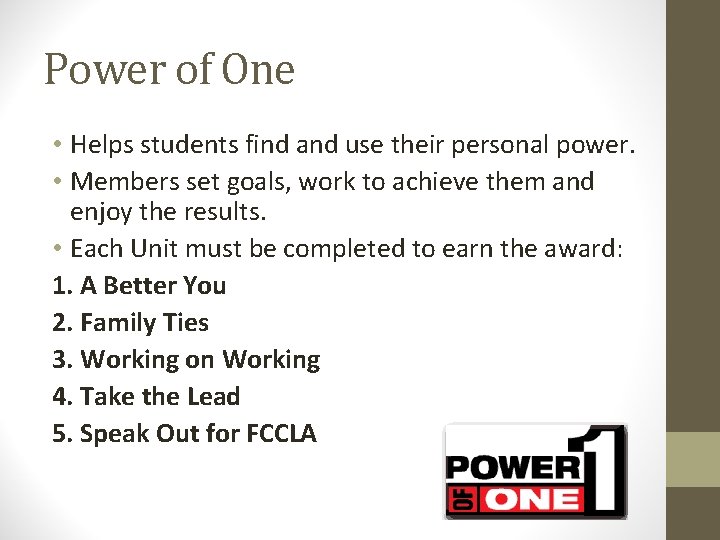 Power of One

• Helps students find and use their personal power.
• Members set goals, work to achieve them and enjoy the results.
• Each Unit must be completed to earn the award:

1. A Better You
2. Family Ties
3. Working on Working
4. Take the Lead
5. Speak Out for FCCLA

POWER OF ONE 1